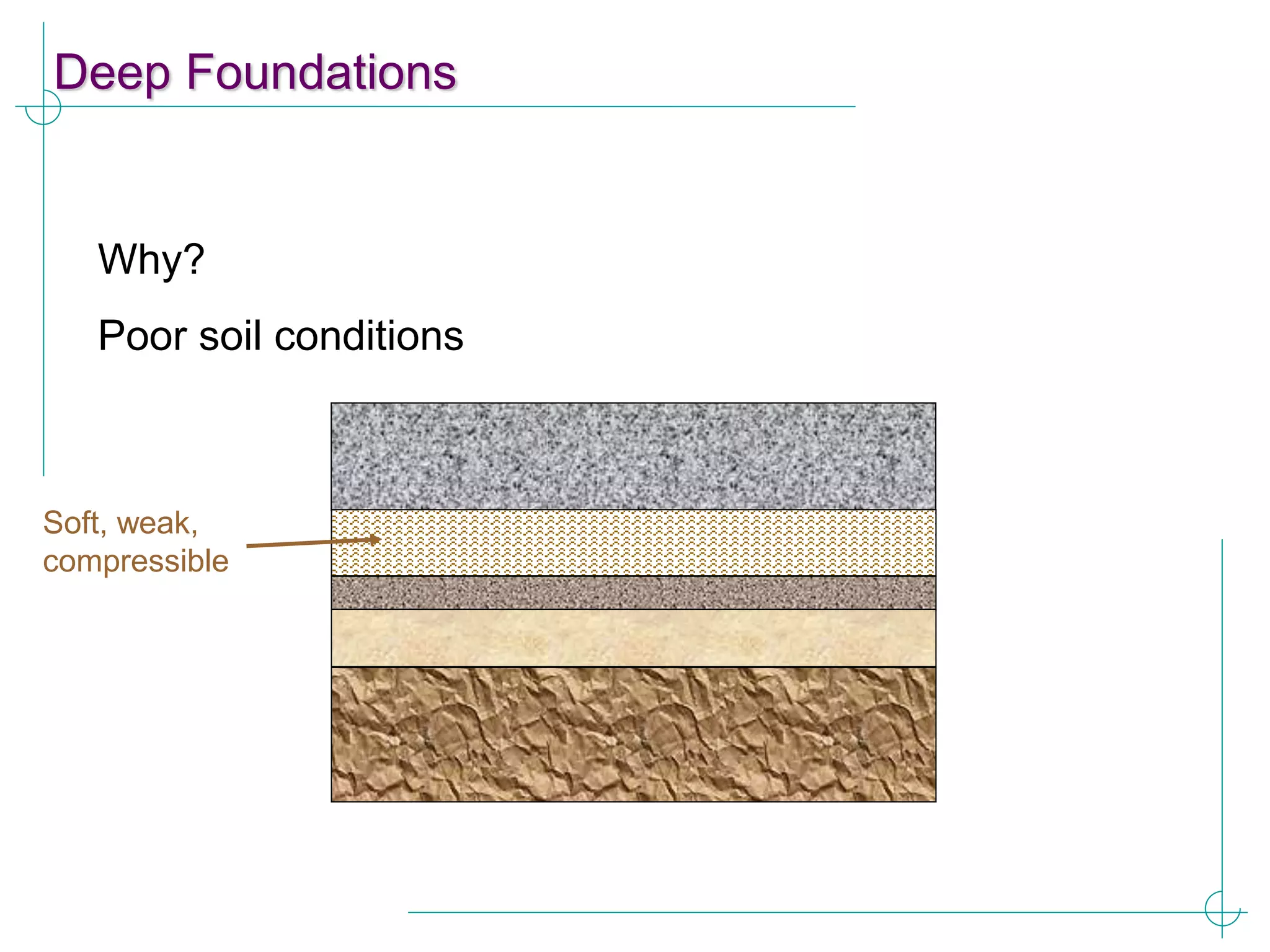 Deep Foundations

Why?

Poor soil conditions

Soft, weak, compressible